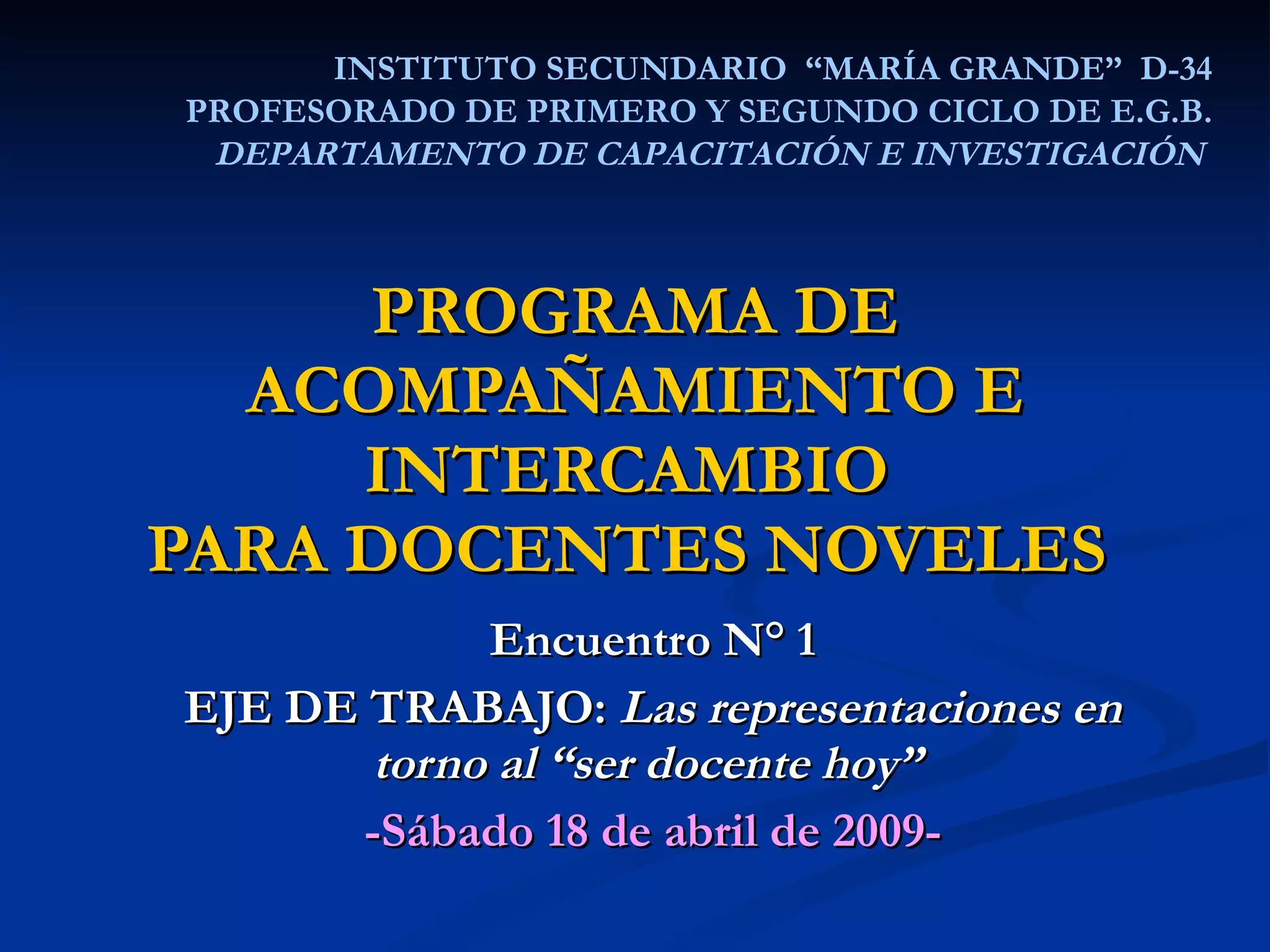 INSTITUTO SECUNDARIO “MARÍA GRANDE” D-34
PROFESORADO DE PRIMERO Y SEGUNDO CICLO DE E.G.B.
DEPARTAMENTO DE CAPACITACIÓN E INVESTIGACIÓN

PROGRAMA DE ACOMPAÑAMIENTO E INTERCAMBIO PARA DOCENTES NOVELES

Encuentro N° 1

EJE DE TRABAJO: Las representaciones en torno al “ser docente hoy”

-Sábado 18 de abril de 2009-